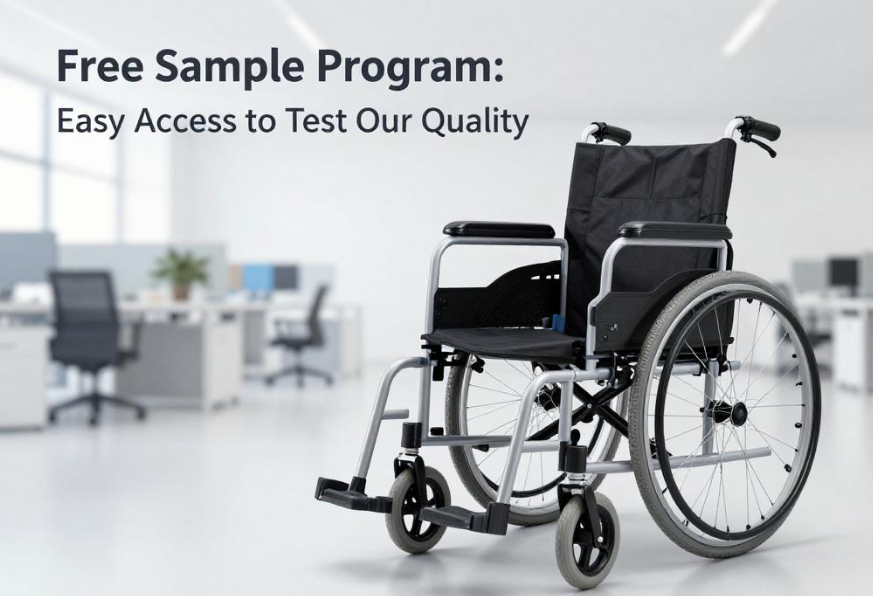 Free Sample Program:
Easy Access to Test Our Quality